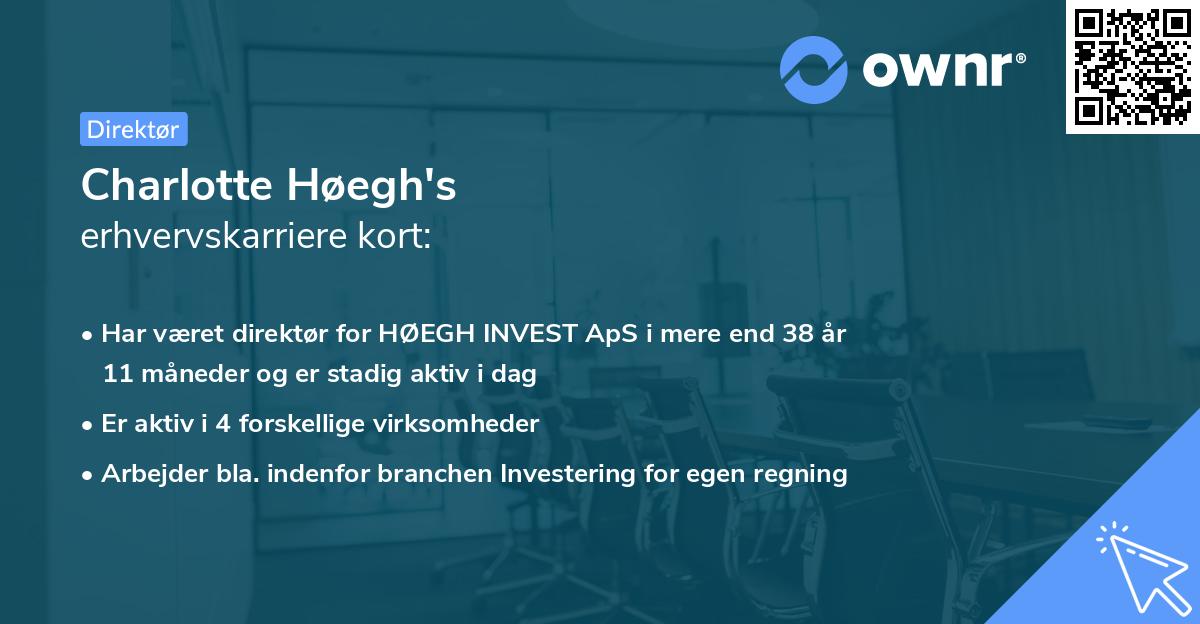 ownr®

Direktør

Charlotte Høegh's
erhvervskarriere kort:

• Har været direktør for HØEGH INVEST ApS i mere end 38 år 11 måneder og er stadig aktiv i dag

• Er aktiv i 4 forskellige virksomheder

• Arbejder bla. indenfor branchen Investering for egen regning